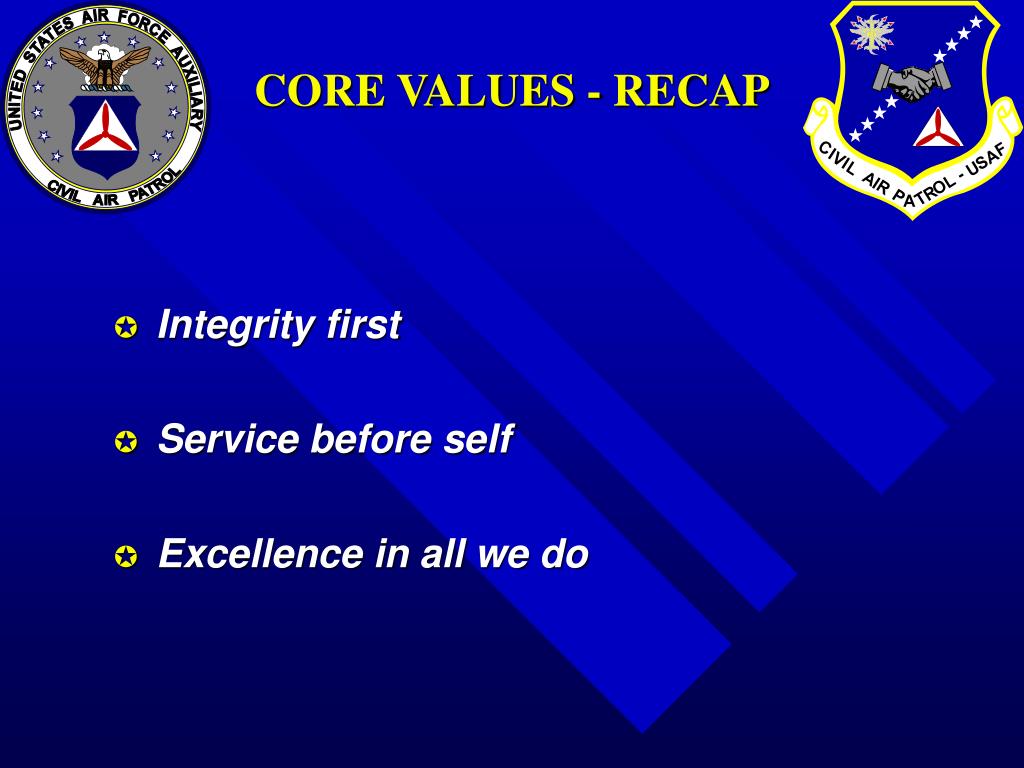 UNITED STATES AIR FORCE AUXILIARY
CIVIL AIR PATROL

CORE VALUES - RECAP

CIVIL AIR PATROL - USAF

Integrity first

Service before self

Excellence in all we do